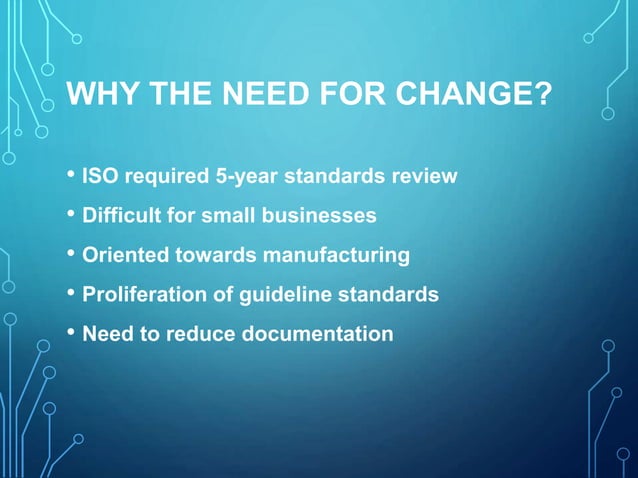 WHY THE NEED FOR CHANGE?

• ISO required 5-year standards review
• Difficult for small businesses
• Oriented towards manufacturing
• Proliferation of guideline standards
• Need to reduce documentation